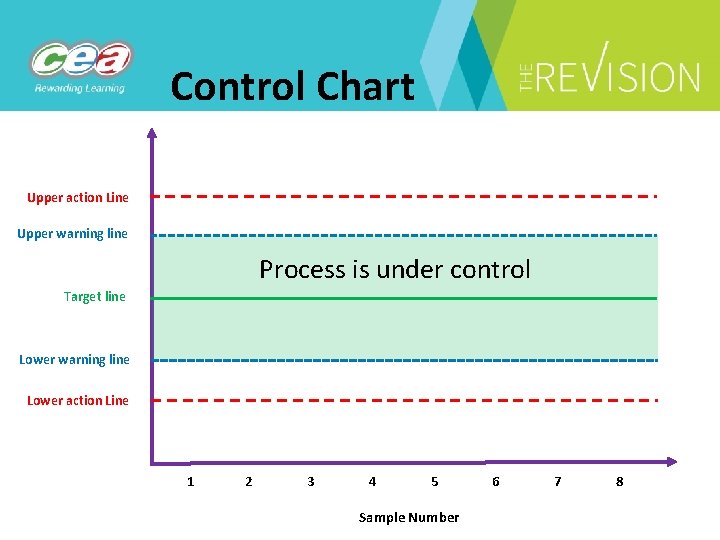 cea
Rewarding Learning

Control Chart

THE REVISION

Upper action Line

Upper warning line

Process is under control

Target line

Lower warning line

Lower action Line

1 2 3 4 5 6 7 8

Sample Number